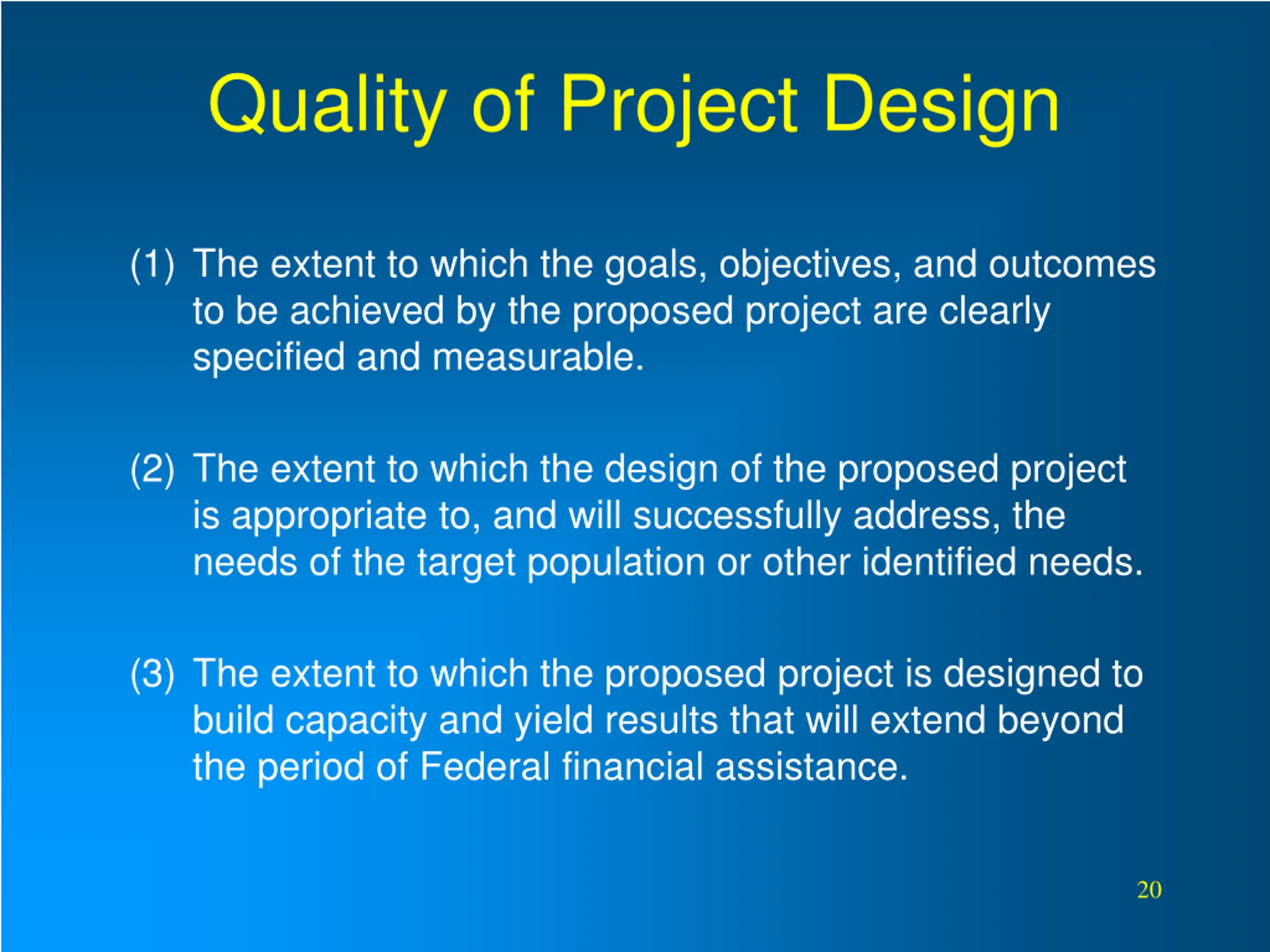 Quality of Project Design

(1) The extent to which the goals, objectives, and outcomes to be achieved by the proposed project are clearly specified and measurable.

(2) The extent to which the design of the proposed project is appropriate to, and will successfully address, the needs of the target population or other identified needs.

(3) The extent to which the proposed project is designed to build capacity and yield results that will extend beyond the period of Federal financial assistance.

20